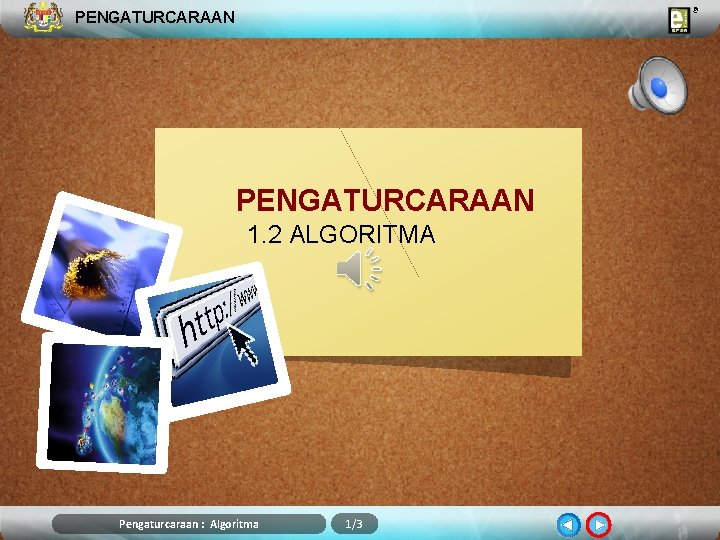 PENGATURCARAAN

PENGATURCARAAN
1.2 ALGORITMA

http://www

Pengaturcaraan : Algoritma
1/3